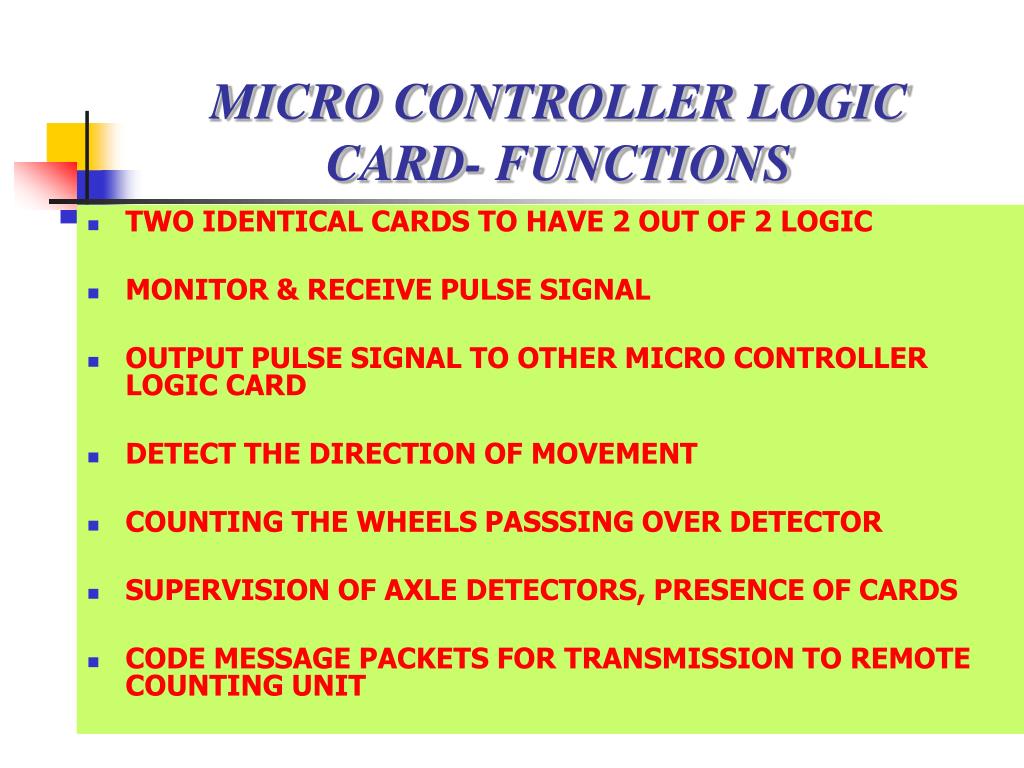 MICRO CONTROLLER LOGIC CARD- FUNCTIONS

- TWO IDENTICAL CARDS TO HAVE 2 OUT OF 2 LOGIC
- MONITOR & RECEIVE PULSE SIGNAL
- OUTPUT PULSE SIGNAL TO OTHER MICRO CONTROLLER LOGIC CARD
- DETECT THE DIRECTION OF MOVEMENT
- COUNTING THE WHEELS PASSSING OVER DETECTOR
- SUPERVISION OF AXLE DETECTORS, PRESENCE OF CARDS
- CODE MESSAGE PACKETS FOR TRANSMISSION TO REMOTE COUNTING UNIT